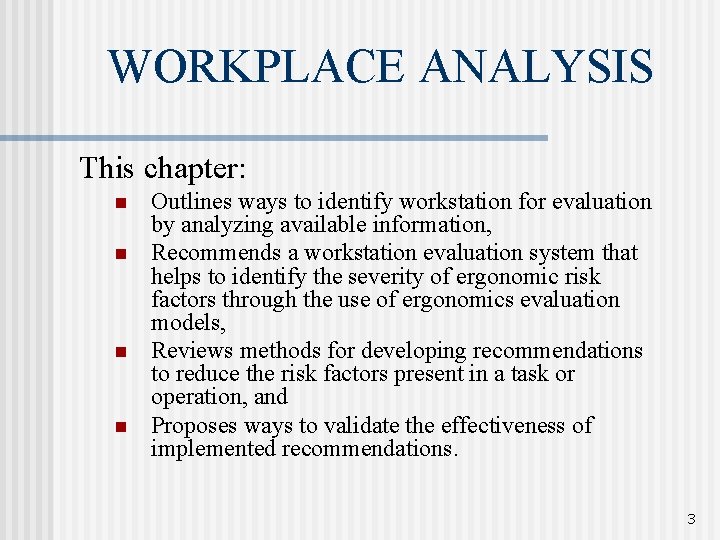 WORKPLACE ANALYSIS

This chapter:

- Outlines ways to identify workstation for evaluation by analyzing available information,
- Recommends a workstation evaluation system that helps to identify the severity of ergonomic risk factors through the use of ergonomics evaluation models,
- Reviews methods for developing recommendations to reduce the risk factors present in a task or operation, and
- Proposes ways to validate the effectiveness of implemented recommendations.

3